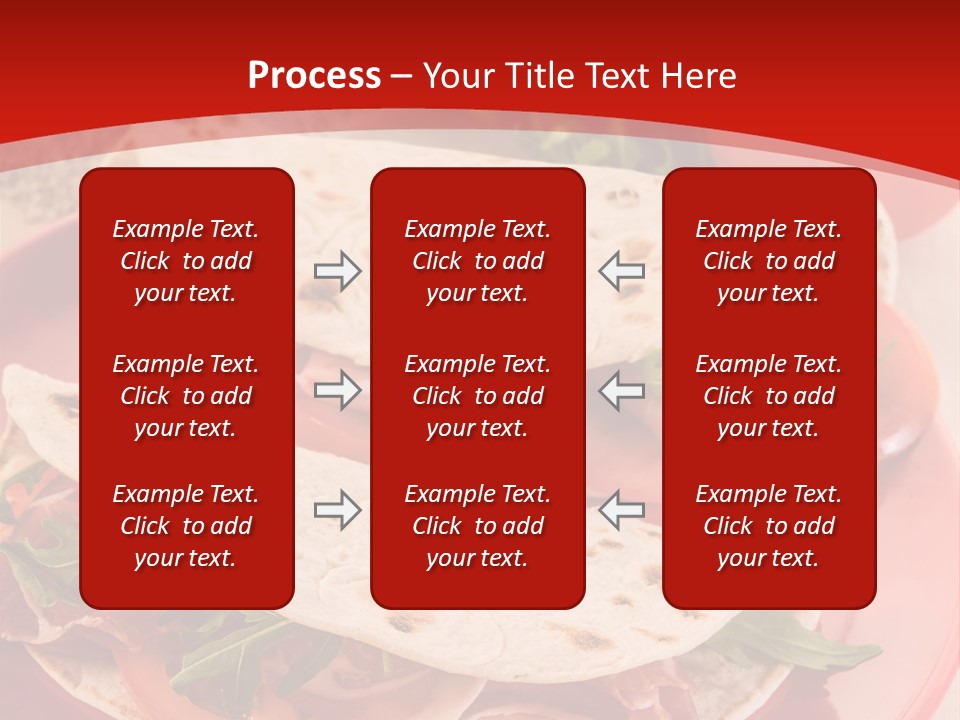 Process – Your Title Text Here

Example Text. Click to add your text.

Example Text. Click to add your text.

Example Text. Click to add your text.

Example Text. Click to add your text.

Example Text. Click to add your text.

Example Text. Click to add your text.

Example Text. Click to add your text.

Example Text. Click to add your text.

Example Text. Click to add your text.